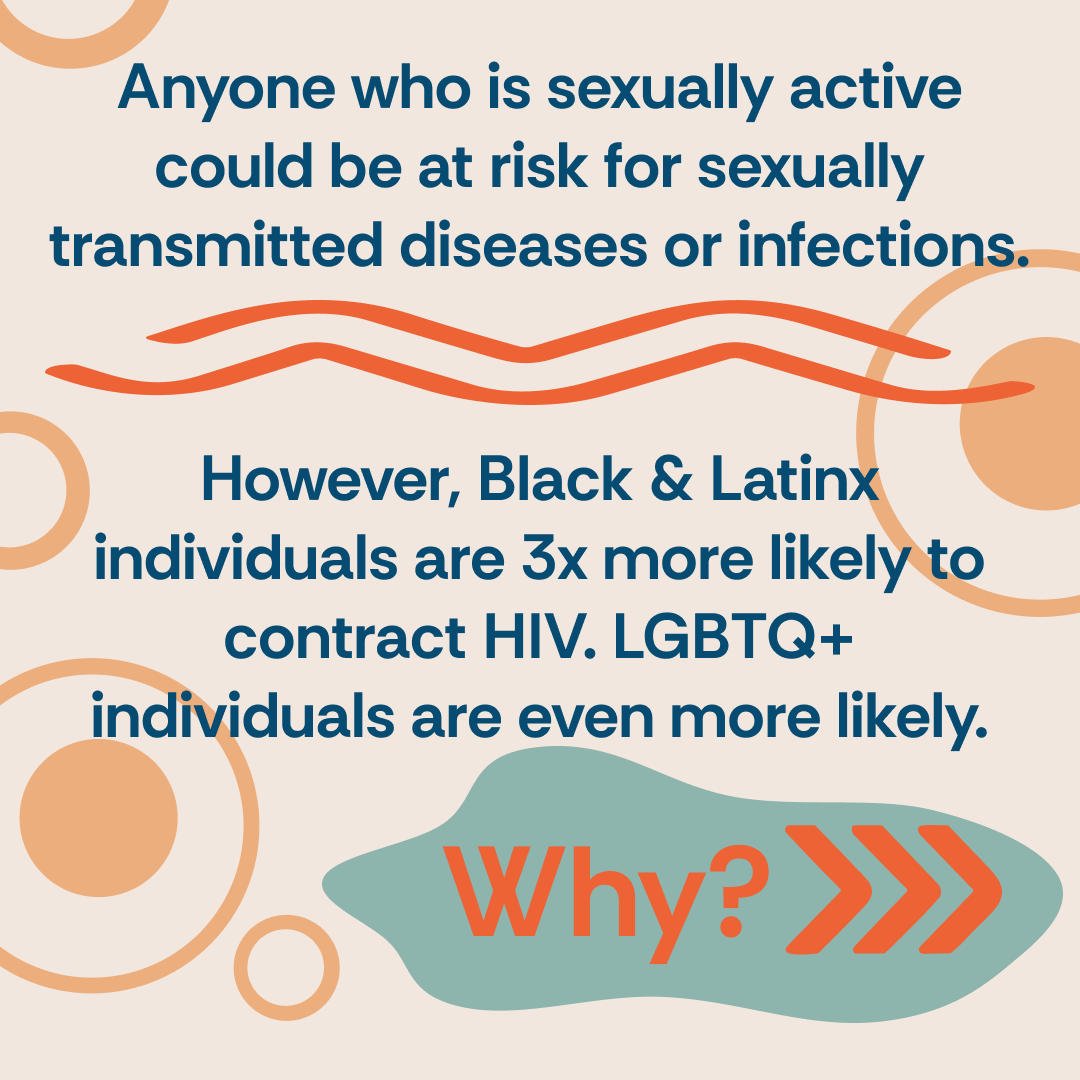 Anyone who is sexually active could be at risk for sexually transmitted diseases or infections.

However, Black & Latinx individuals are 3x more likely to contract HIV. LGBTQ+ individuals are even more likely.

Why?